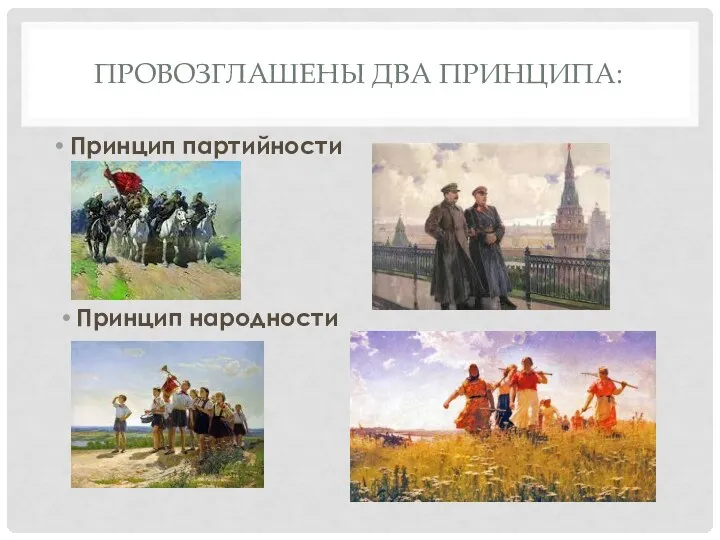 ПРОВОЗГЛАШЕНЫ ДВА ПРИНЦИПА:

• Принцип партийности

• Принцип народности